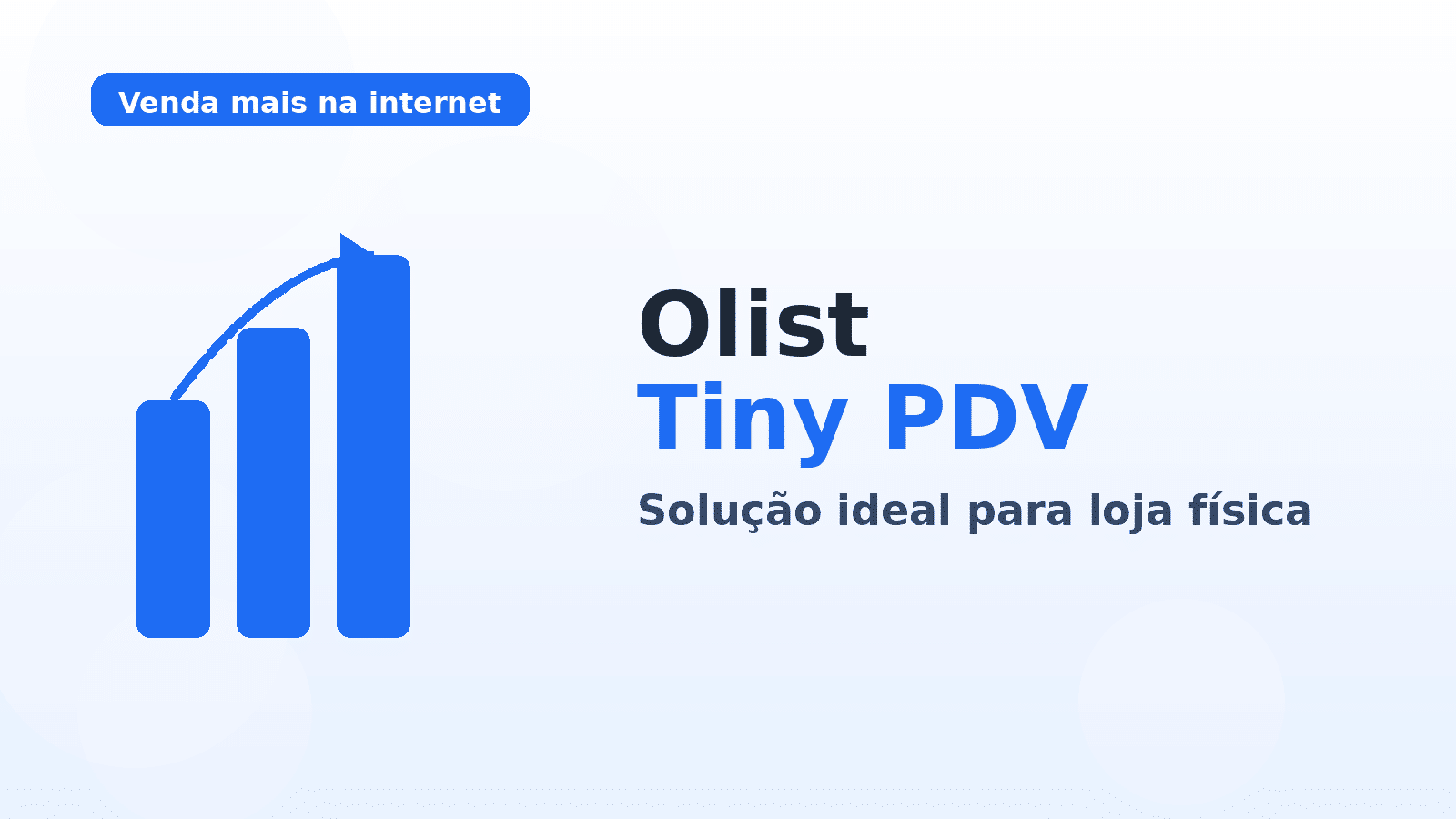 Venda mais na internet

Olist
Tiny PDV

Solução ideal para loja física